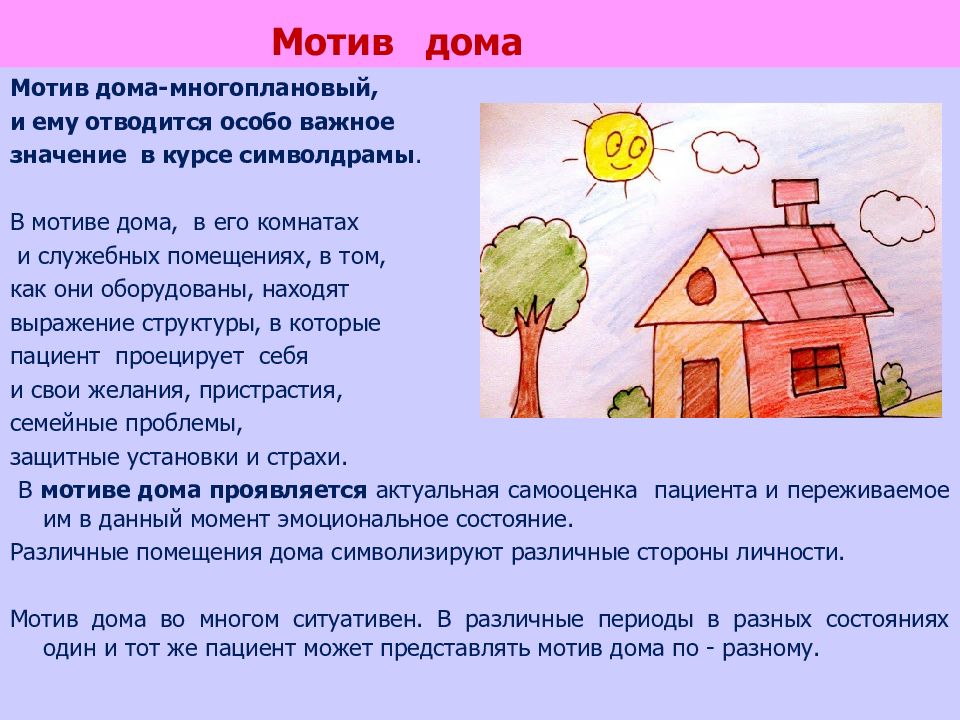 Мотив дома

Мотив дома-многоплановый, и ему отводится особо важное значение в курсе символдрамы.

В мотиве дома, в его комнатах и служебных помещениях, в том, как они оборудованы, находят выражение структуры, в которые пациент проецирует себя и свои желания, пристрастия, семейные проблемы, защитные установки и страхи.

В мотиве дома проявляется актуальная самооценка пациента и переживаемое им в данный момент эмоциональное состояние.

Различные помещения дома символизируют различные стороны личности.

Мотив дома во многом ситуативен. В различные периоды в разных состояниях один и тот же пациент может представлять мотив дома по - разному.